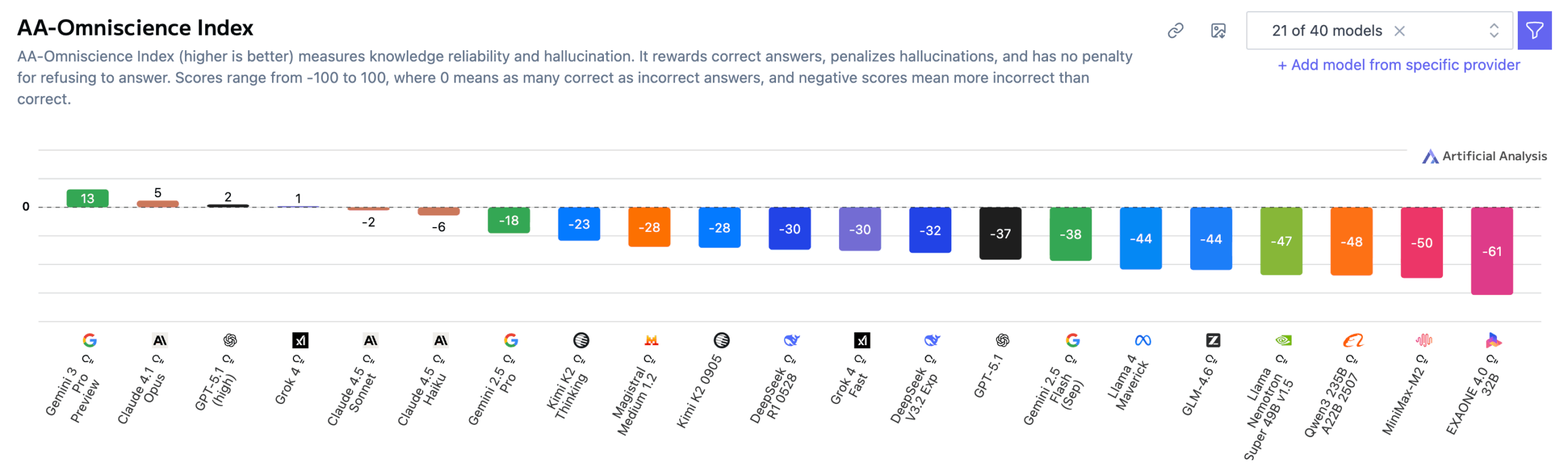 AA-Omniscience Index

AA-Omniscience Index (higher is better) measures knowledge reliability and hallucination. It rewards correct answers, penalizes hallucinations, and has no penalty for refusing to answer. Scores range from -100 to 100, where 0 means as many correct as incorrect answers, and negative scores mean more incorrect than correct.

21 of 40 models

+ Add model from specific provider

Artificial Analysis

0

13 5 2 1 -2 -6 -18 -23 -28 -28 -30 -30 -32 -37 -38 -44 -44 -47 -48 -50 -61

Gemini 3 Pro Preview
Claude 4.1 Opus
GPT-5.1 (high)
Grok 4
Claude 4.5 Sonnet
Claude 4.5 Haiku
Gemini 2.5 Pro
Kimi K2 Thinking
Magistral Medium 1.2
Kimi K2 0905
DeepSeek R1 0528
Grok 4 Fast
DeepSeek V3.2 Exp
GPT-5.1
Gemini 2.5 Flash (Sep)
Llama 4 Maverick
GLM-4.6
Llama Nemotron Super 49B v1.5
Qwen3 235B A22B 2507
MiniMax-M2
EXAONE 4.0 32B